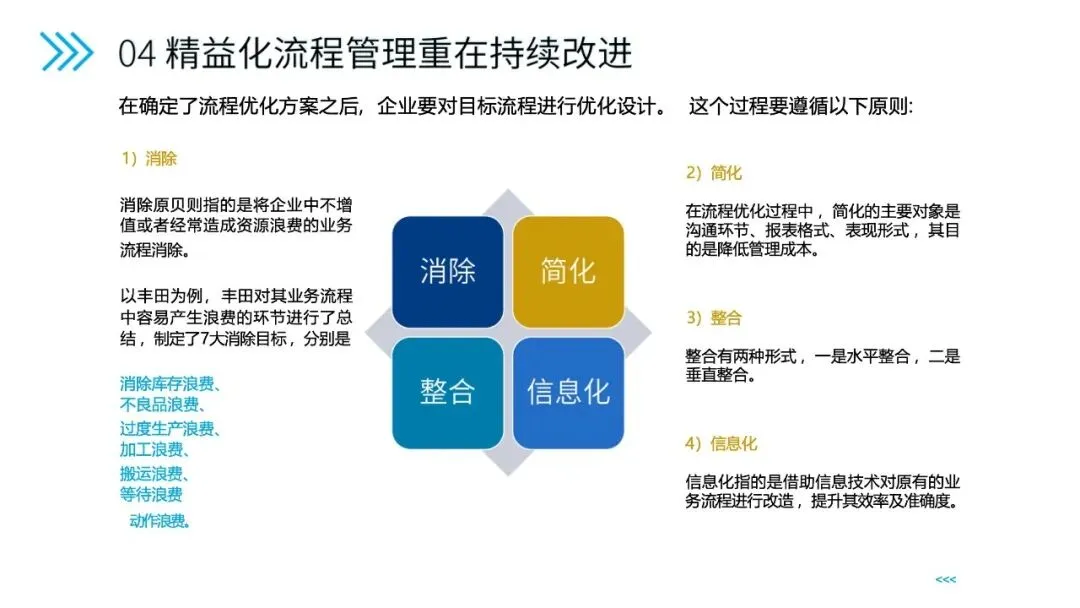 04 精益化流程管理重在持续改进

在确定了流程优化方案之后，企业要对目标流程进行优化设计。 这个过程要遵循以下原则:

1）消除

消除原贝则指的是将企业中不增值或者经常造成资源浪费的业务流程消除。

以丰田为例，丰田对其业务流程中容易产生浪费的环节进行了总结，制定了7大消除目标，分别是

消除库存浪费、
不良品浪费、
过度生产浪费、
加工浪费、
搬运浪费、
等待浪费
动作浪费。

消除

简化

整合

信息化

2）简化

在流程优化过程中，简化的主要对象是沟通环节、报表格式、表现形式，其目的是降低管理成本。

3）整合

整合有两种形式，一是水平整合，二是垂直整合。

4）信息化

信息化指的是借助信息技术对原有的业务流程进行改造，提升其效率及准确度。

<<<